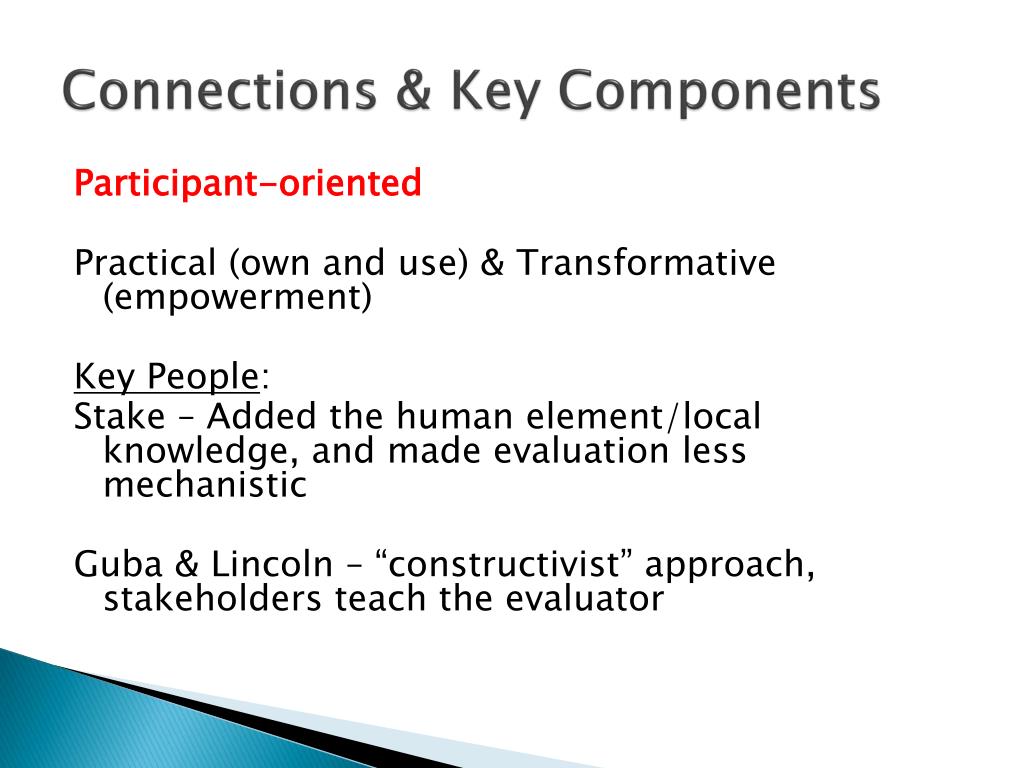 Connections & Key Components

Participant-oriented

Practical (own and use) & Transformative (empowerment)

Key People:
Stake – Added the human element/local knowledge, and made evaluation less mechanistic

Guba & Lincoln – “constructivist” approach, stakeholders teach the evaluator